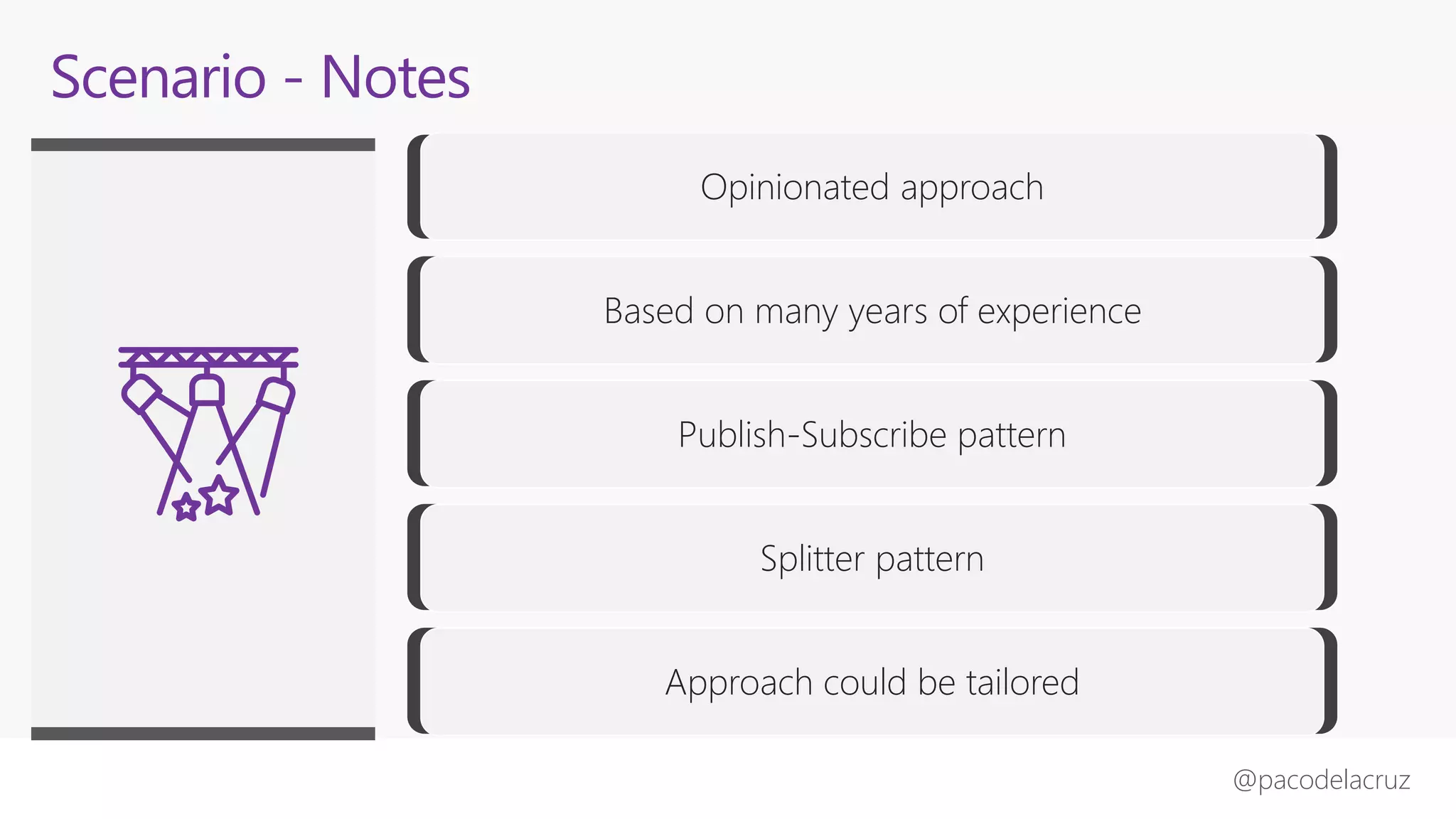 Scenario - Notes

Opinionated approach

Based on many years of experience

Publish-Subscribe pattern

Splitter pattern

Approach could be tailored

@pacodelacruz